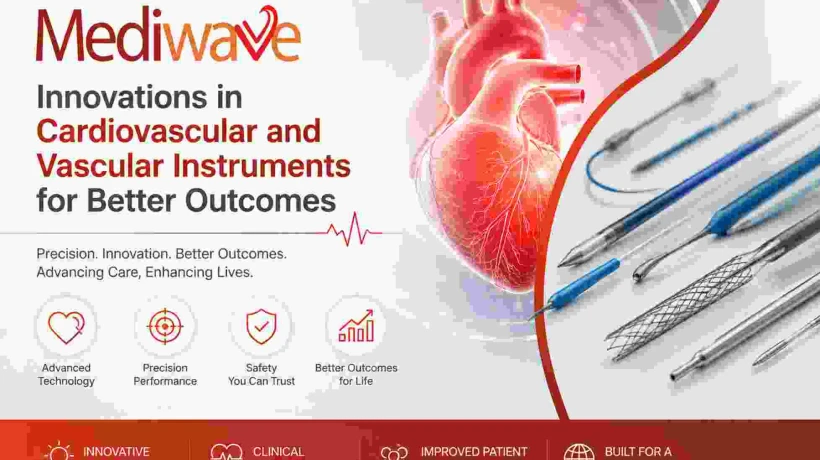 Mediwave

Innovations in Cardiovascular and Vascular Instruments for Better Outcomes

Precision. Innovation. Better Outcomes.
Advancing Care, Enhancing Lives.

Advanced Technology

Precision Performance

Safety You Can Trust

Better Outcomes for Life

INNOVATIVE

CLINICAL

IMPROVED PATIENT

BUILT FOR A